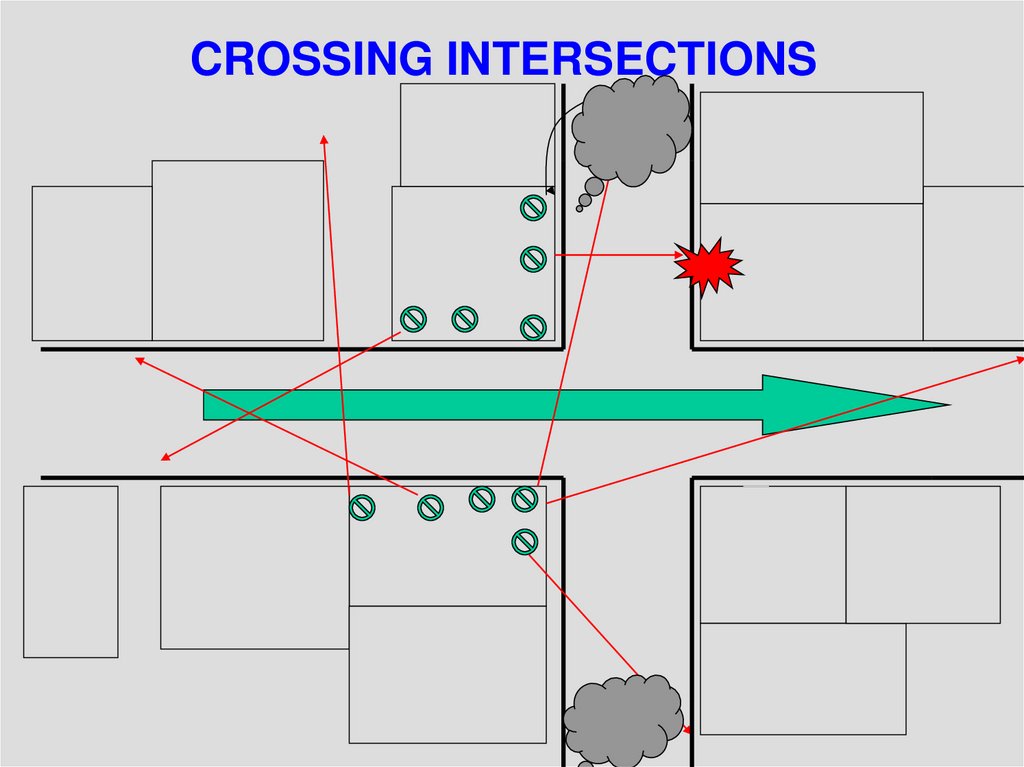 CROSSING INTERSECTIONS